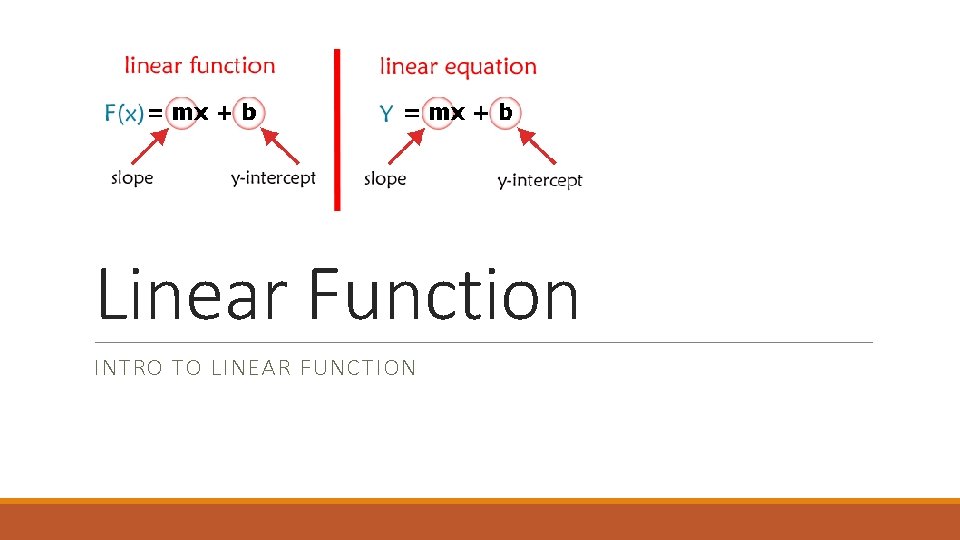 linear function

$F(x) = mx + b$

slope

y-intercept

linear equation

$Y = mx + b$

slope

y-intercept

Linear Function

INTRO TO LINEAR FUNCTION